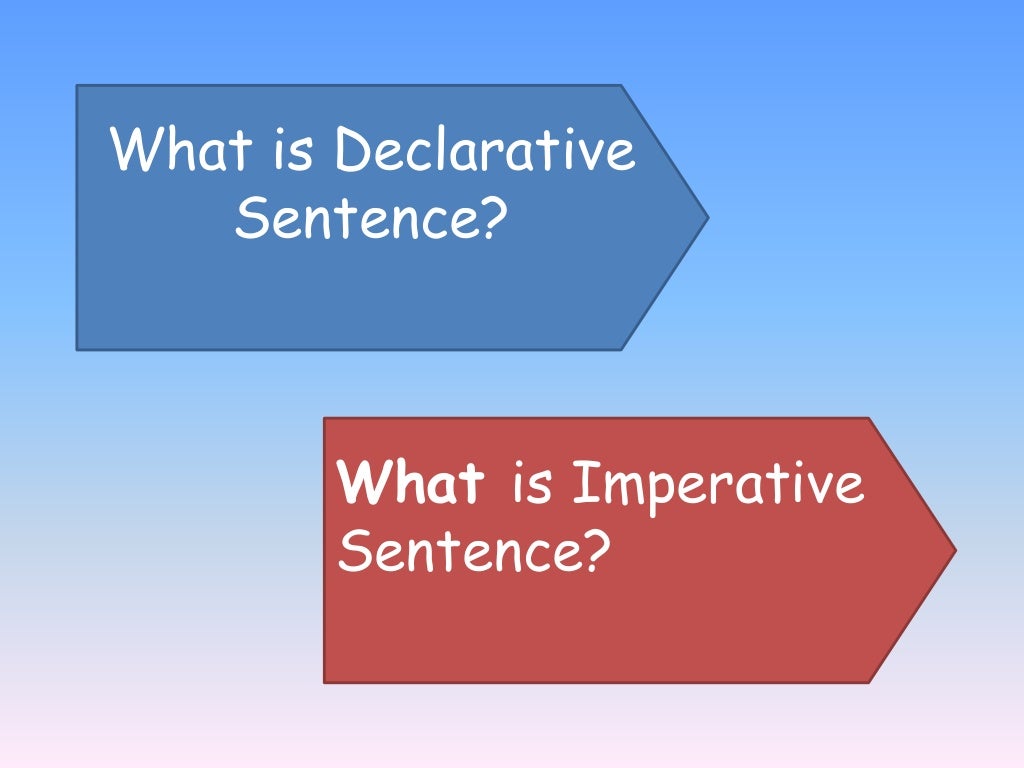 What is Declarative Sentence?

What is Imperative Sentence?